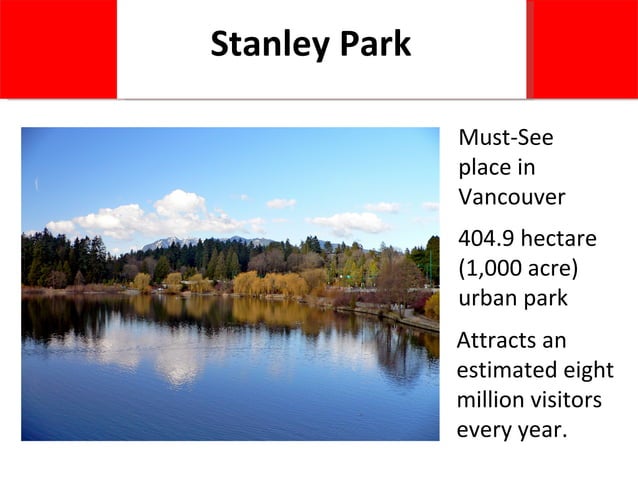 Stanley Park

Must-See place in Vancouver

404.9 hectare (1,000 acre) urban park

Attracts an estimated eight million visitors every year.